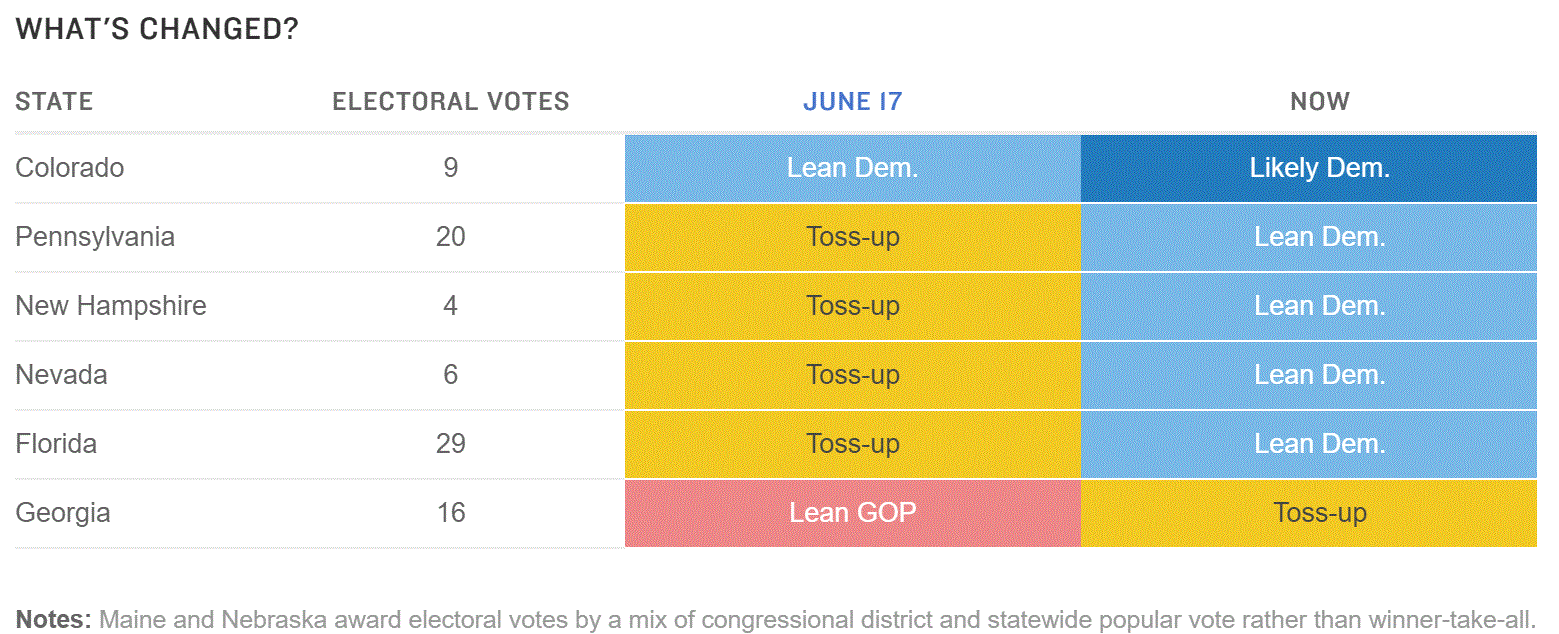 WHAT'S CHANGED?

| STATE | ELECTORAL VOTES | JUNE 17 | NOW |
|---|---|---|---|
| Colorado | 9 | Lean Dem. | Likely Dem. |
| Pennsylvania | 20 | Toss-up | Lean Dem. |
| New Hampshire | 4 | Toss-up | Lean Dem. |
| Nevada | 6 | Toss-up | Lean Dem. |
| Florida | 29 | Toss-up | Lean Dem. |
| Georgia | 16 | Lean GOP | Toss-up |

Notes: Maine and Nebraska award electoral votes by a mix of congressional district and statewide popular vote rather than winner-take-all.